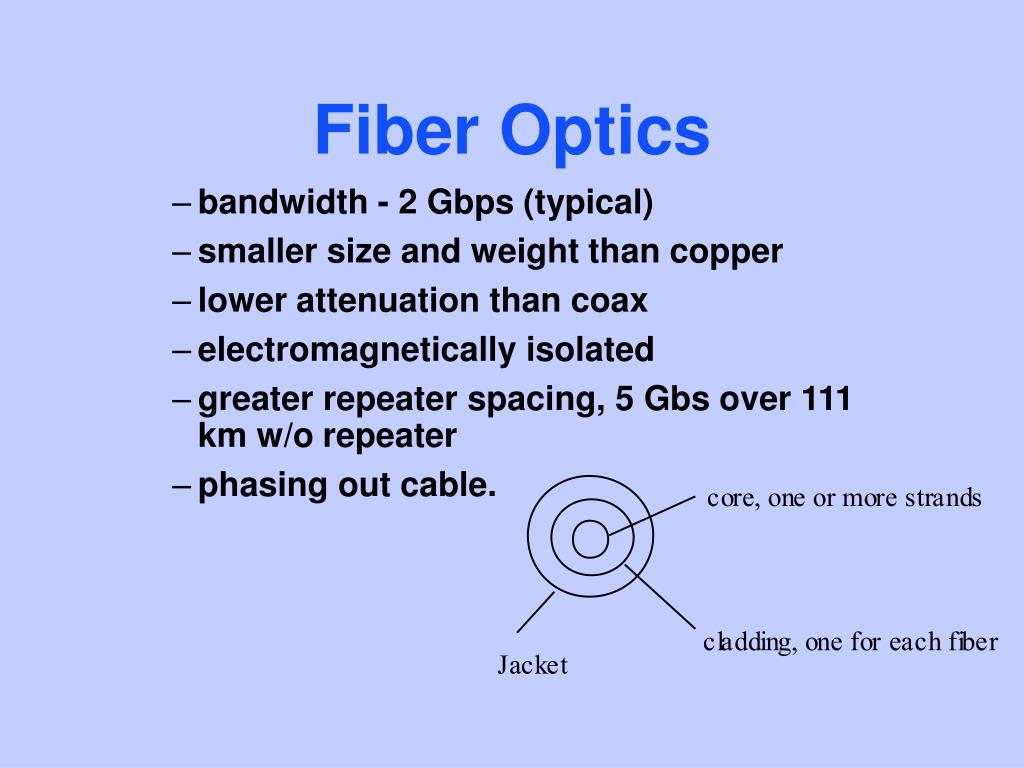 Fiber Optics

– bandwidth - 2 Gbps (typical)
– smaller size and weight than copper
– lower attenuation than coax
– electromagnetically isolated
– greater repeater spacing, 5 Gbs over 111 km w/o repeater
– phasing out cable.

core, one or more strands

cladding, one for each fiber

Jacket